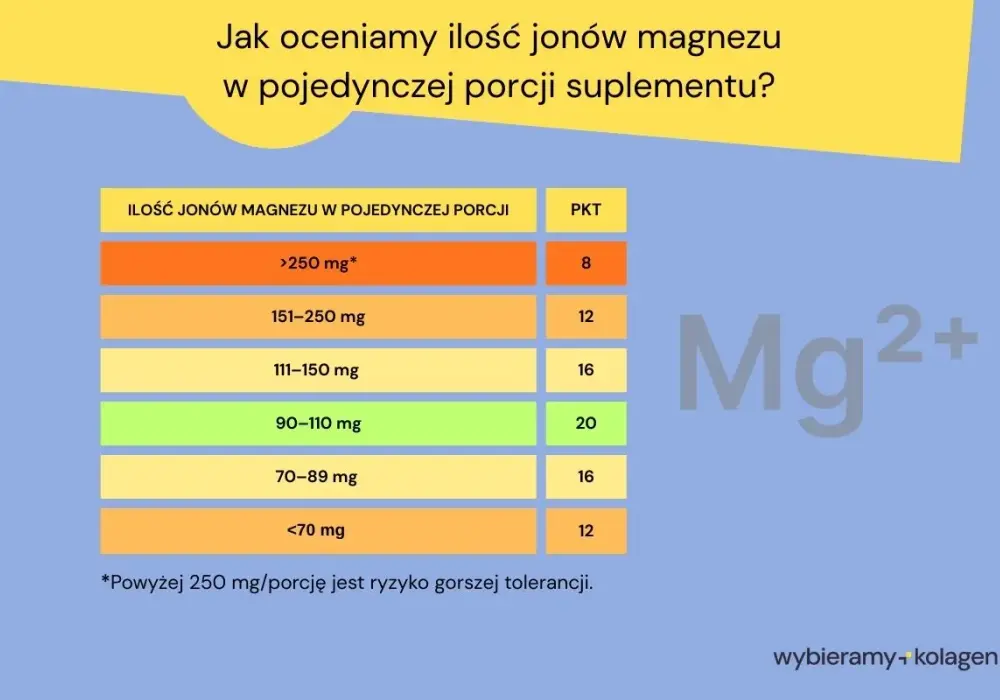 Jak oceniamy ilość jonów magnezu w pojedynczej porcji suplementu?

| ILOŚĆ JONÓW MAGNEZU W POJEDYNCZEJ PORCJI | PKT |
|---|---|
| >250 mg* | 8 |
| 151–250 mg | 12 |
| 111–150 mg | 16 |
| 90–110 mg | 20 |
| 70–89 mg | 16 |
| <70 mg | 12 |

$Mg^{2+}$

*Powyżej 250 mg/porcję jest ryzyko gorszej tolerancji.

wybieramy kolagen